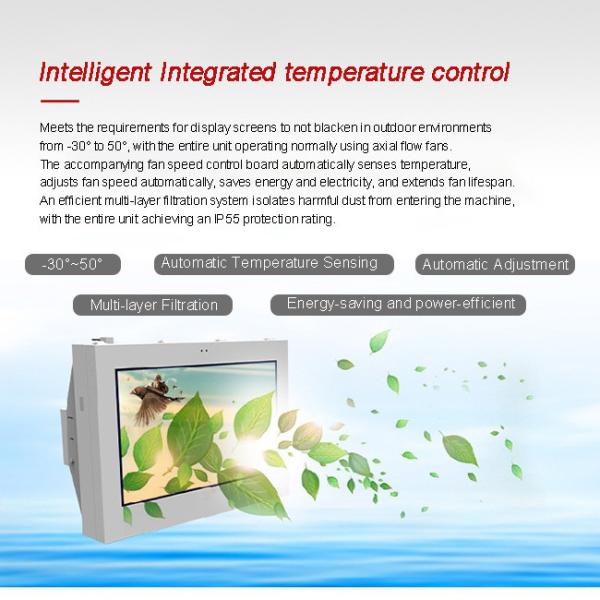 Intelligent Integrated temperature control

Meets the requirements for display screens to not blacken in outdoor environments from -30° to 50°, with the entire unit operating normally using axial flow fans. The accompanying fan speed control board automatically senses temperature, adjusts fan speed automatically, saves energy and electricity, and extends fan lifespan. An efficient multi-layer filtration system isolates harmful dust from entering the machine, with the entire unit achieving an IP55 protection rating.

-30°~50°

Automatic Temperature Sensing

Automatic Adjustment

Multi-layer Filtration

Energy-saving and power-efficient